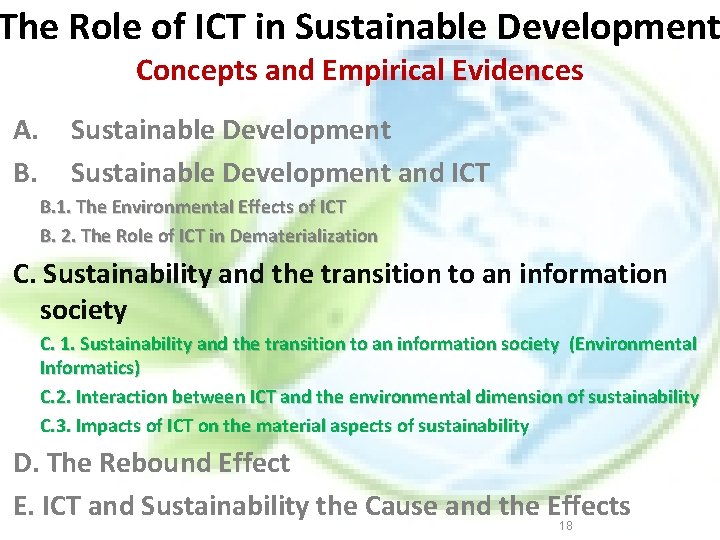 The Role of ICT in Sustainable Development
Concepts and Empirical Evidences

A. Sustainable Development

B. Sustainable Development and ICT

B.1. The Environmental Effects of ICT

B. 2. The Role of ICT in Dematerialization

C. Sustainability and the transition to an information society

C. 1. Sustainability and the transition to an information society (Environmental Informatics)

C.2. Interaction between ICT and the environmental dimension of sustainability

C.3. Impacts of ICT on the material aspects of sustainability

D. The Rebound Effect

E. ICT and Sustainability the Cause and the Effects

18